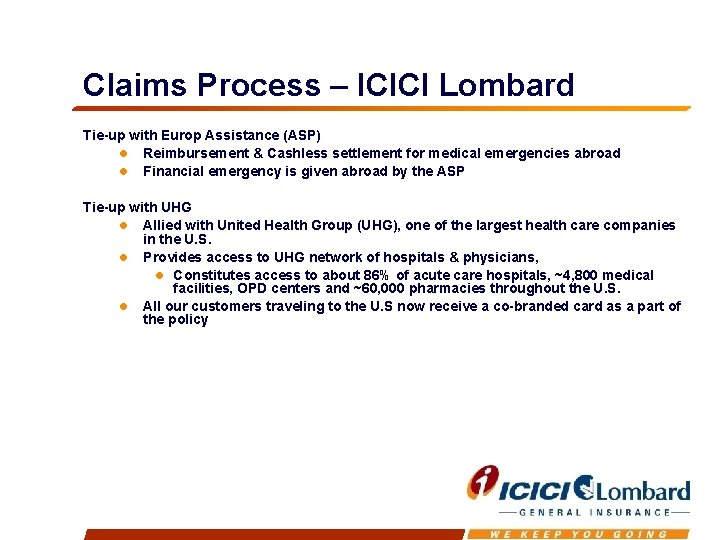 Claims Process – ICICI Lombard

Tie-up with Europ Assistance (ASP)

- Reimbursement & Cashless settlement for medical emergencies abroad
- Financial emergency is given abroad by the ASP

Tie-up with UHG

- Allied with United Health Group (UHG), one of the largest health care companies in the U.S.
- Provides access to UHG network of hospitals & physicians,
  - Constitutes access to about 86% of acute care hospitals, ~4,800 medical facilities, OPD centers and ~60,000 pharmacies throughout the U.S.
- All our customers traveling to the U.S now receive a co-branded card as a part of the policy

ICICI Lombard
GENERAL INSURANCE
WE KEEP YOU GOING